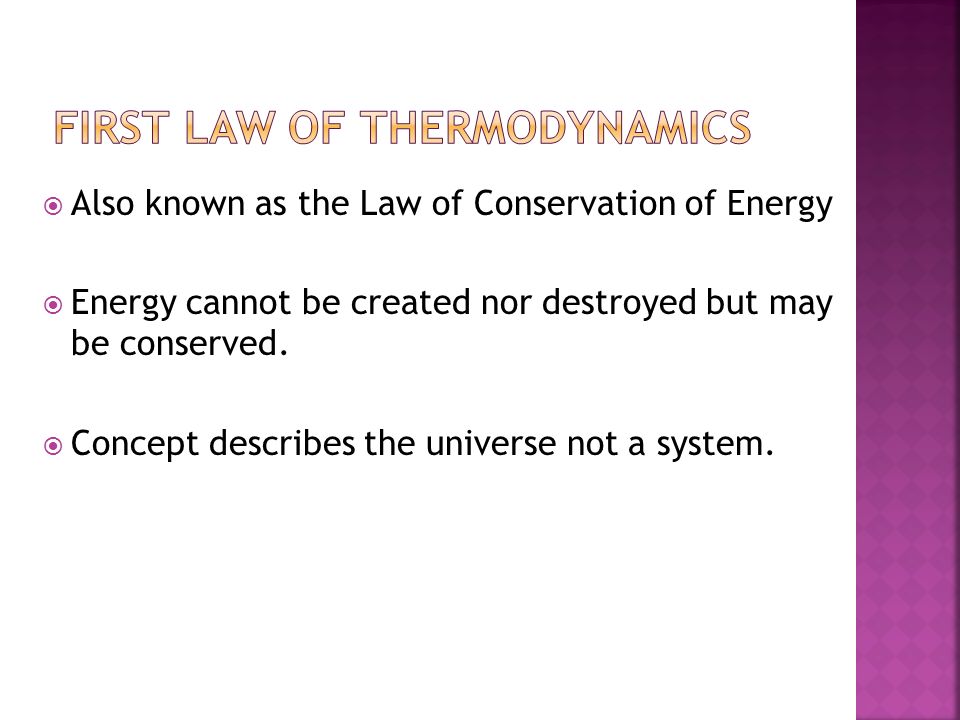 FIRST LAW OF THERMODYNAMICS

Also known as the Law of Conservation of Energy

Energy cannot be created nor destroyed but may be conserved.

Concept describes the universe not a system.